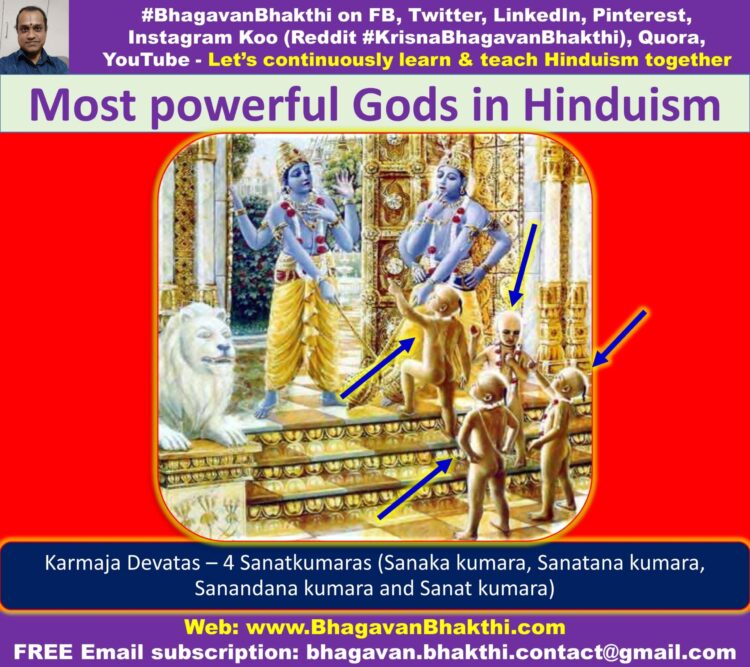 #BhagavanBhakthi on FB, Twitter, LinkedIn, Pinterest, Instagram Koo (Reddit #KrisnaBhagavanBhakthi), Quora, YouTube - Let's continuously learn & teach Hinduism together

Most powerful Gods in Hinduism

Karmaja Devatas – 4 Sanatkumaras (Sanaka kumara, Sanatana kumara, Sanandana kumara and Sanat kumara)

Web: www.BhagavanBhakthi.com

FREE Email subscription: bhagavan.bhakthi.contact@gmail.com